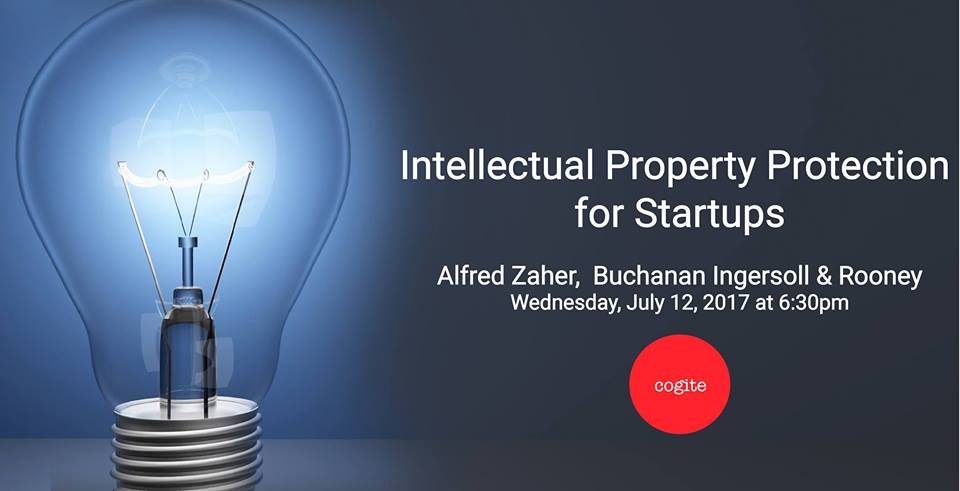 Intellectual Property Protection for Startups

Alfred Zaher, Buchanan Ingersoll & Rooney
Wednesday, July 12, 2017 at 6:30pm

cogite